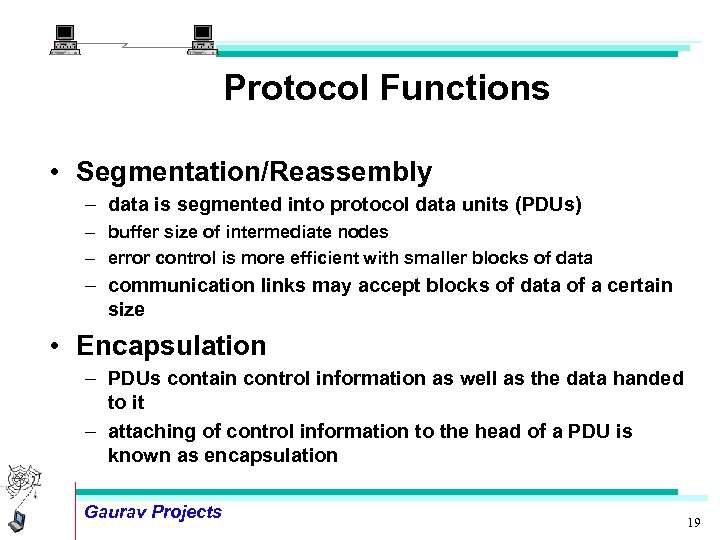 Protocol Functions

• Segmentation/Reassembly
  – data is segmented into protocol data units (PDUs)
  – buffer size of intermediate nodes
  – error control is more efficient with smaller blocks of data
  – communication links may accept blocks of data of a certain size

• Encapsulation
  – PDUs contain control information as well as the data handed to it
  – attaching of control information to the head of a PDU is known as encapsulation

Gaurav Projects

19